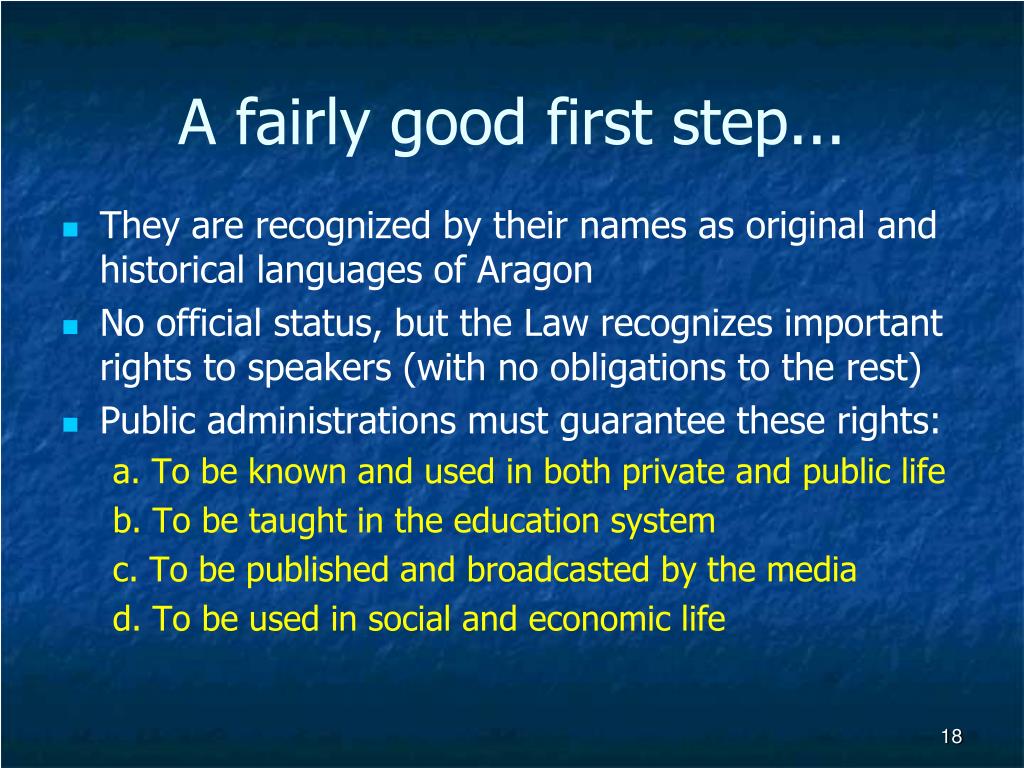 A fairly good first step...

They are recognized by their names as original and historical languages of Aragon

No official status, but the Law recognizes important rights to speakers (with no obligations to the rest)

Public administrations must guarantee these rights:

a. To be known and used in both private and public life

b. To be taught in the education system

c. To be published and broadcasted by the media

d. To be used in social and economic life

18